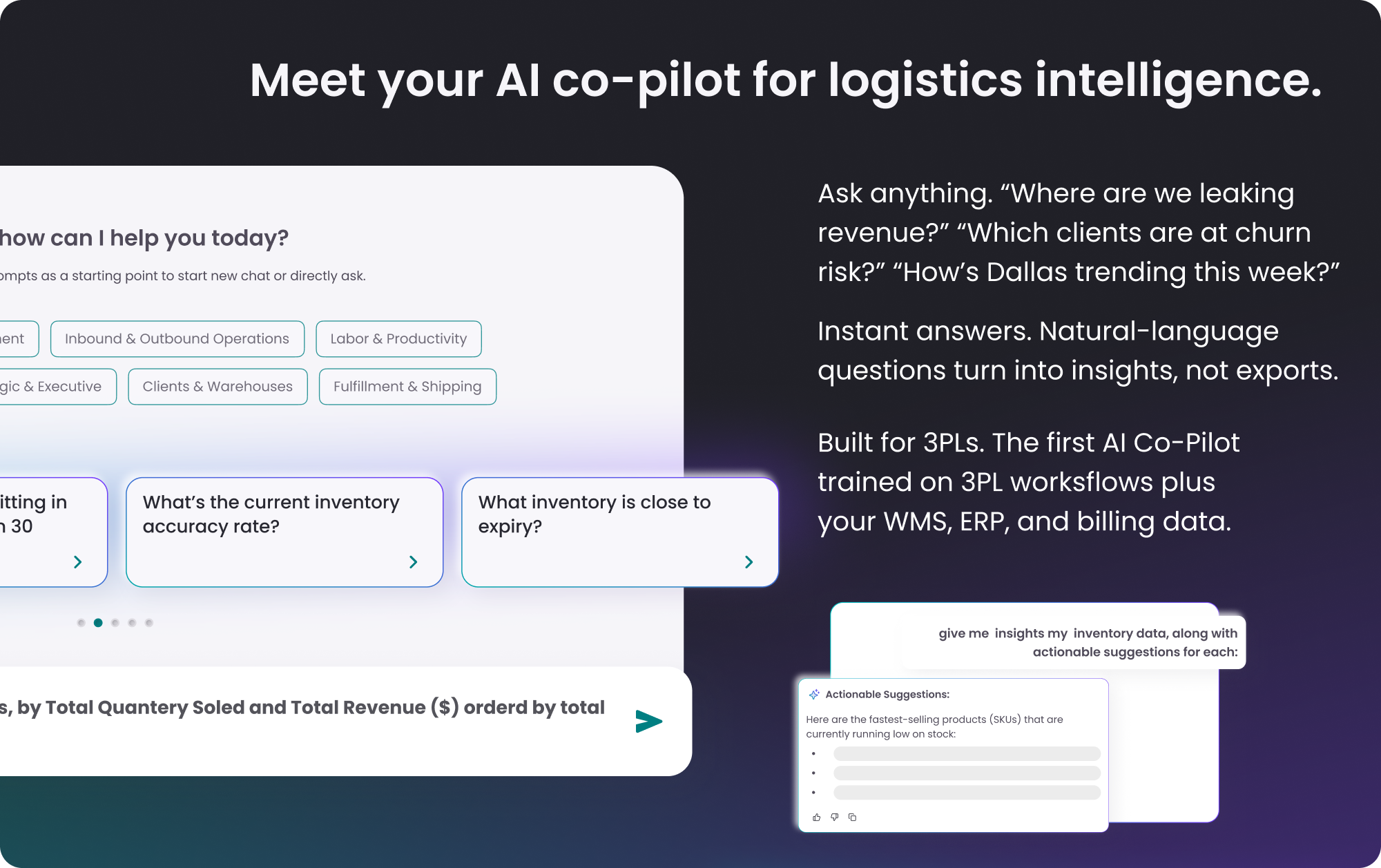 Meet your AI co-pilot for logistics intelligence.

how can I help you today?

ompts as a starting point to start new chat or directly ask.

ent
Inbound & Outbound Operations
Labor & Productivity

gic & Executive
Clients & Warehouses
Fulfillment & Shipping

itting in
n 30

What's the current inventory accuracy rate?

What inventory is close to expiry?

s, by Total Quantery Soled and Total Revenue ($) orderd by total

Ask anything. "Where are we leaking revenue?" "Which clients are at churn risk?" "How's Dallas trending this week?"

Instant answers. Natural-language questions turn into insights, not exports.

Built for 3PLs. The first AI Co-Pilot trained on 3PL worksflows plus your WMS, ERP, and billing data.

give me insights my inventory data, along with actionable suggestions for each:

Actionable Suggestions:

Here are the fastest-selling products (SKUs) that are currently running low on stock: